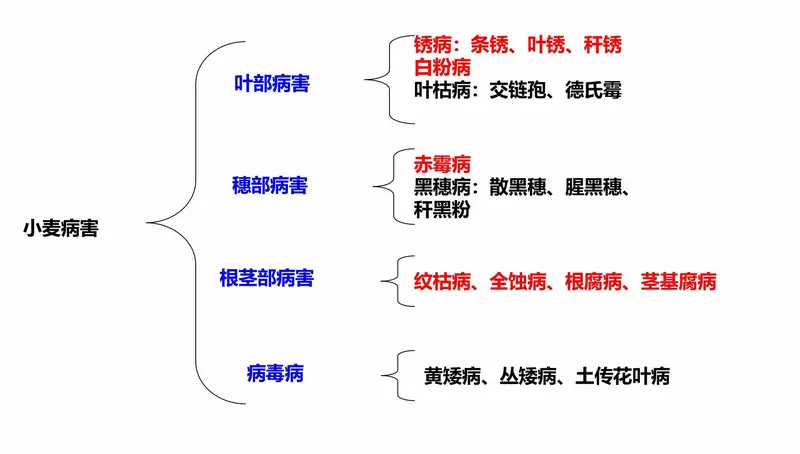 小麦病害

叶部病害

锈病：条锈、叶锈、秆锈
白粉病
叶枯病：交链孢、德氏霉

穗部病害

赤霉病
黑穗病：散黑穗、腥黑穗、秆黑粉

根茎部病害

纹枯病、全蚀病、根腐病、茎基腐病

病毒病

黄矮病、丛矮病、土传花叶病